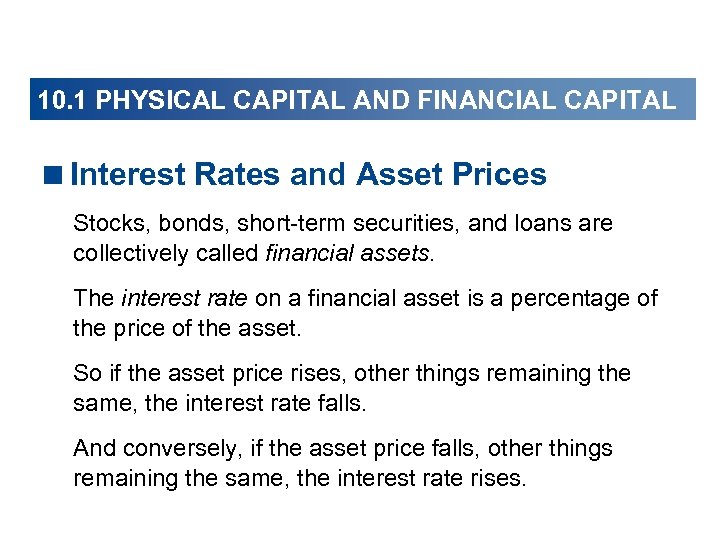 10.1 PHYSICAL CAPITAL AND FINANCIAL CAPITAL

■ Interest Rates and Asset Prices

Stocks, bonds, short-term securities, and loans are collectively called financial assets.

The interest rate on a financial asset is a percentage of the price of the asset.

So if the asset price rises, other things remaining the same, the interest rate falls.

And conversely, if the asset price falls, other things remaining the same, the interest rate rises.